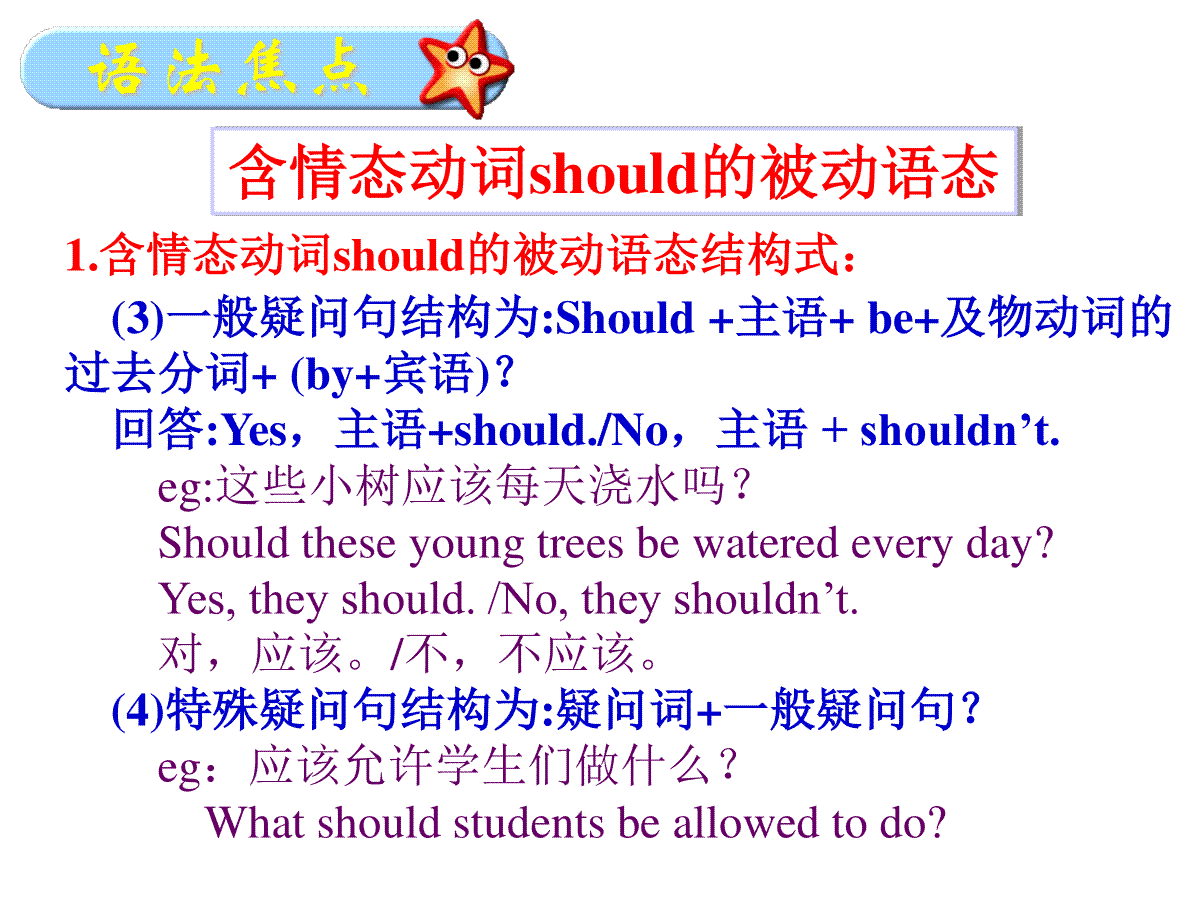 语法焦点

含情态动词should的被动语态

1.含情态动词should的被动语态结构式：

(3)一般疑问句结构为:Should +主语+ be+及物动词的过去分词+ (by+宾语)？

回答:Yes，主语+should./No，主语 + shouldn’t.

eg:这些小树应该每天浇水吗？

Should these young trees be watered every day?

Yes, they should. /No, they shouldn’t.

对，应该。/不，不应该。

(4)特殊疑问句结构为:疑问词+一般疑问句？

eg：应该允许学生们做什么？

What should students be allowed to do?